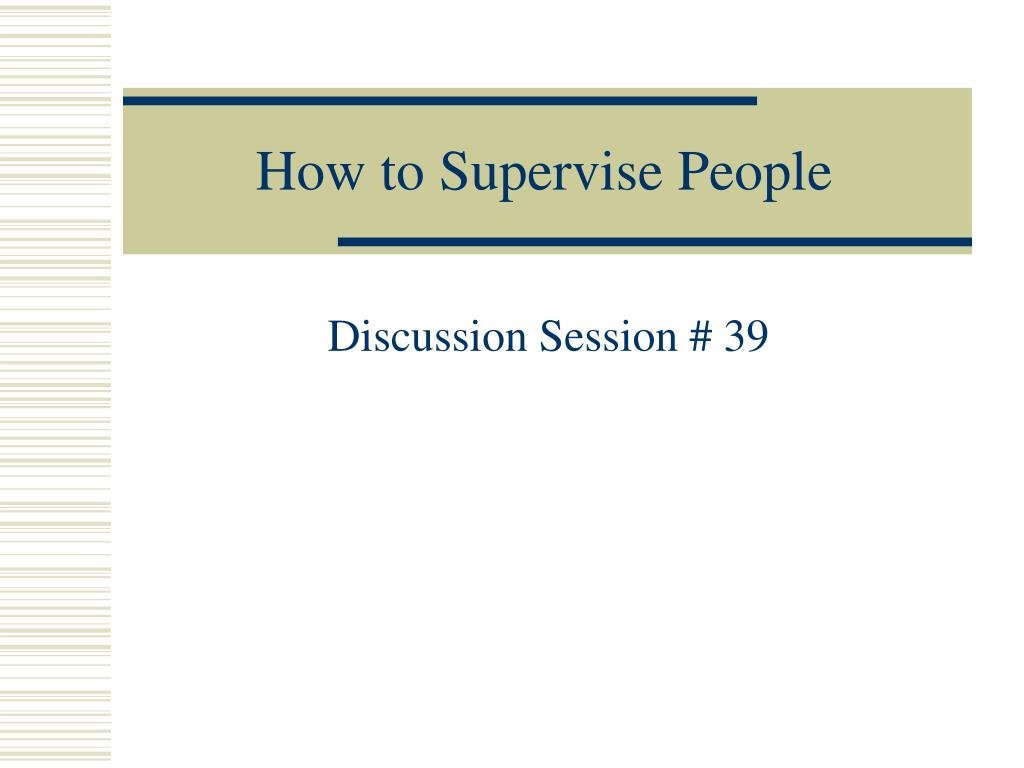 How to Supervise People

Discussion Session # 39